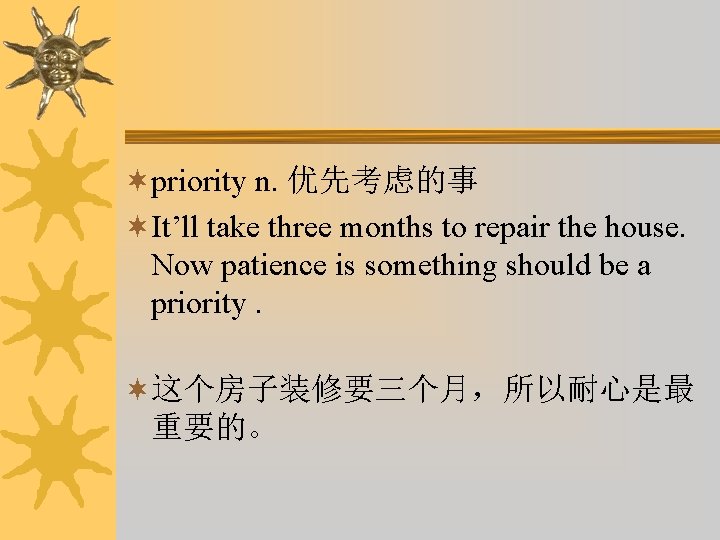 priority n. 优先考虑的事

It’ll take three months to repair the house. Now patience is something should be a priority .

这个房子装修要三个月，所以耐心是最重要的。